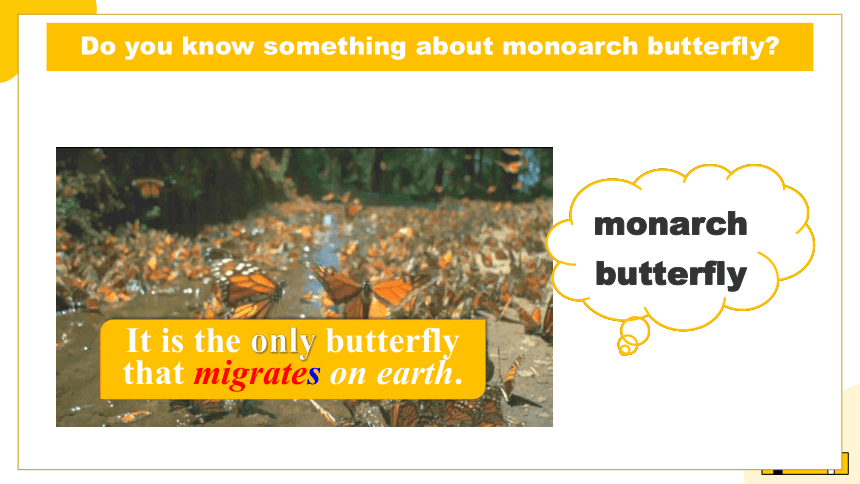 Do you know something about monoarch butterfly?

It is the only butterfly that migrates on earth.

monarch butterfly